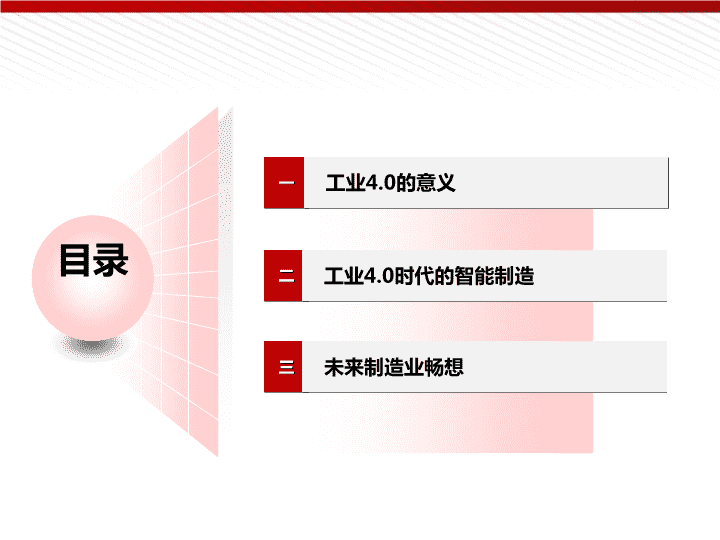 目录

一 工业4.0的意义

二 工业4.0时代的智能制造

三 未来制造业畅想